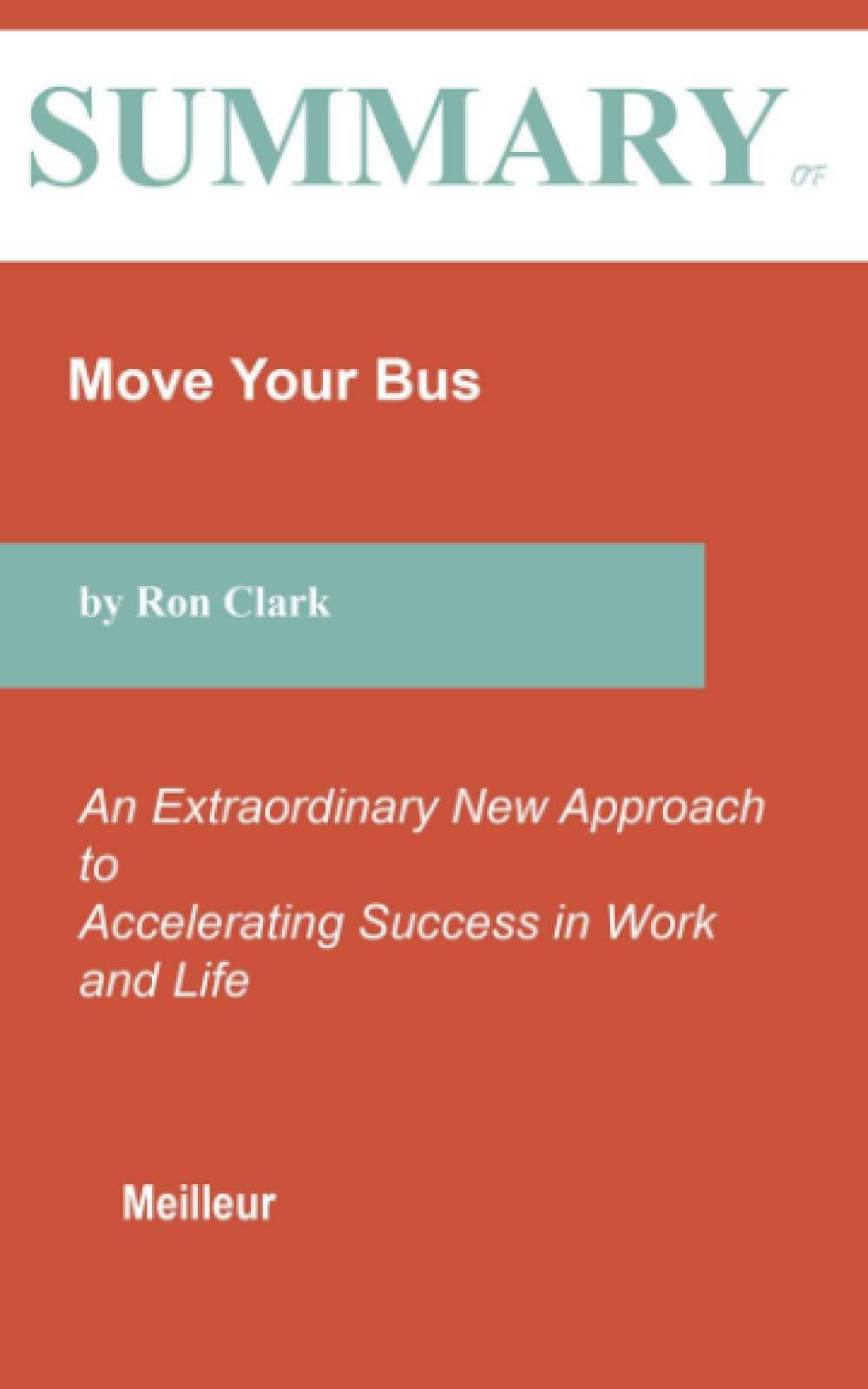 SUMMARY OF

Move Your Bus

by Ron Clark

An Extraordinary New Approach to Accelerating Success in Work and Life

Meilleur